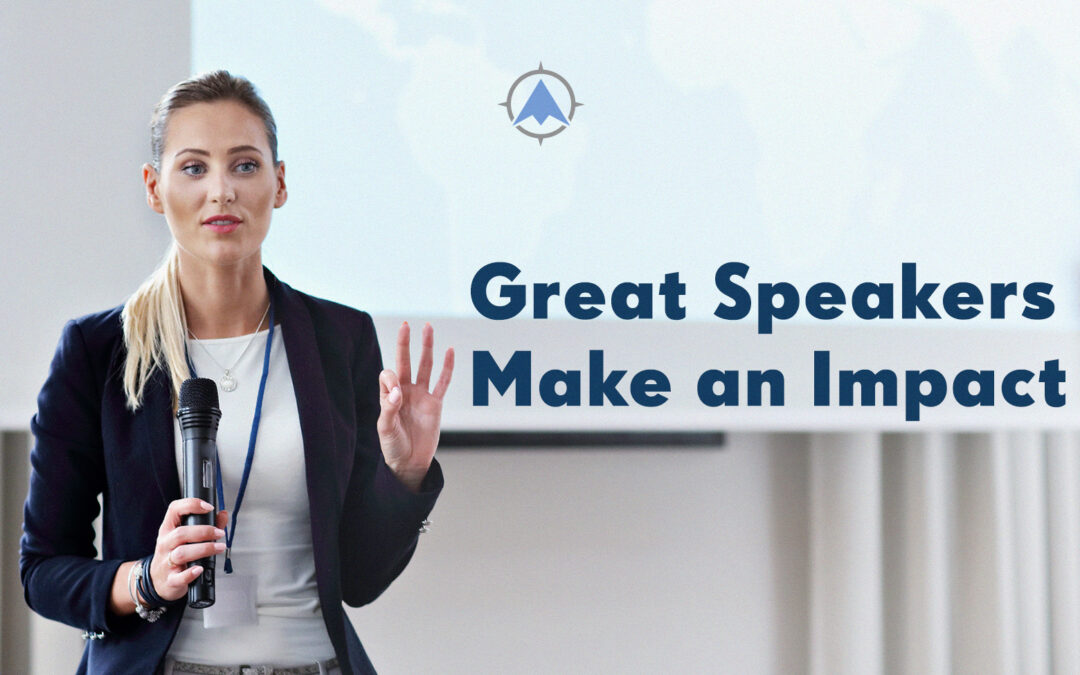 Great Speakers Make an Impact